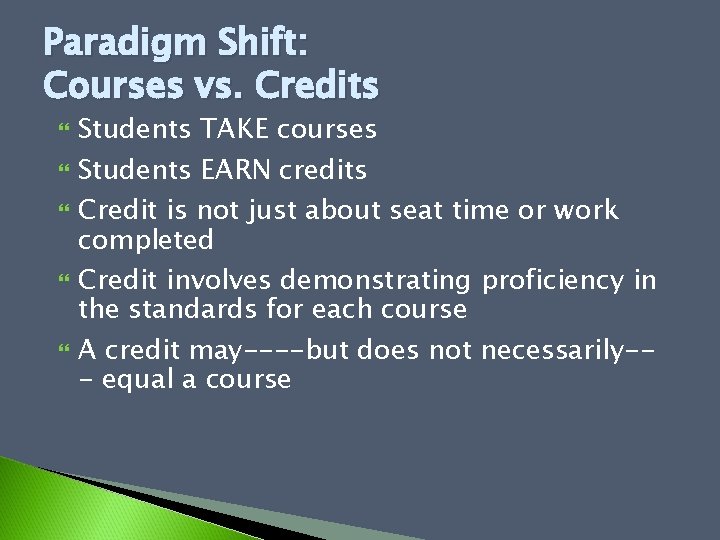 Paradigm Shift:
Courses vs. Credits

Students TAKE courses

Students EARN credits

Credit is not just about seat time or work completed

Credit involves demonstrating proficiency in the standards for each course

A credit may----but does not necessarily--- equal a course